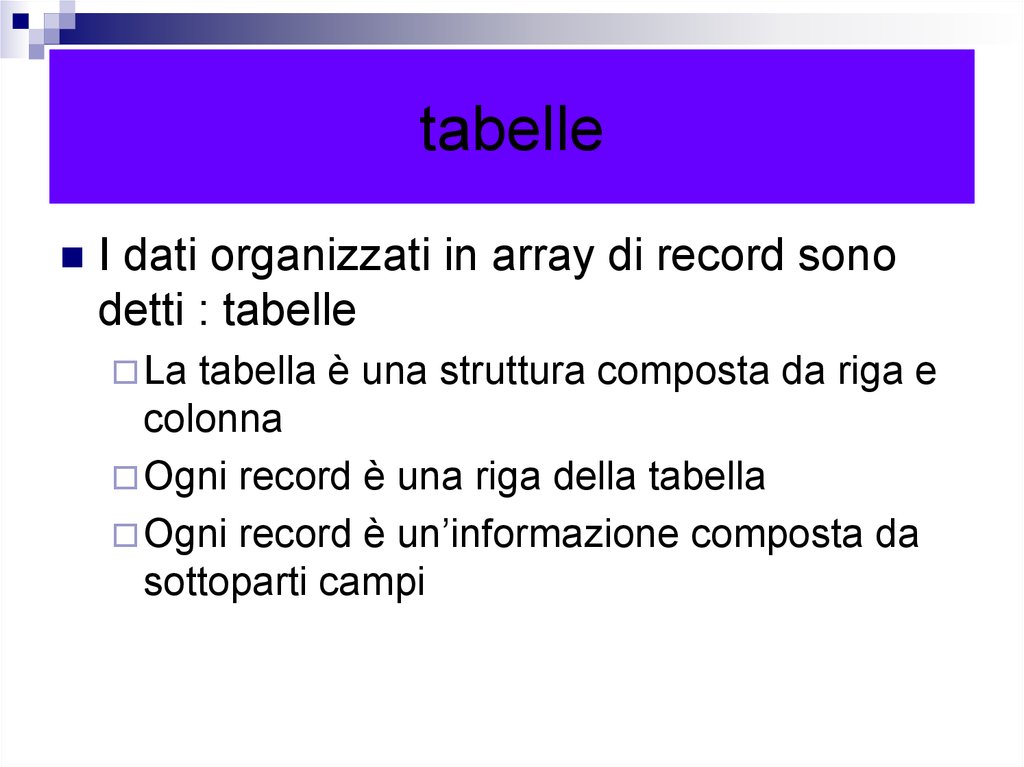 tabelle

I dati organizzati in array di record sono detti : tabelle

La tabella è una struttura composta da riga e colonna

Ogni record è una riga della tabella

Ogni record è un’informazione composta da sottoparti campi